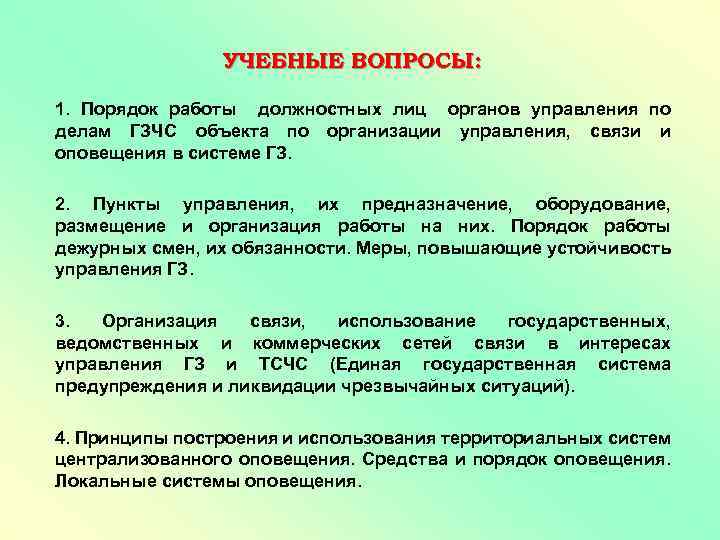 УЧЕБНЫЕ ВОПРОСЫ:

1. Порядок работы должностных лиц органов управления по делам ГЗЧС объекта по организации управления, связи и оповещения в системе ГЗ.

2. Пункты управления, их предназначение, оборудование, размещение и организация работы на них. Порядок работы дежурных смен, их обязанности. Меры, повышающие устойчивость управления ГЗ.

3. Организация связи, использование государственных, ведомственных и коммерческих сетей связи в интересах управления ГЗ и ТСЧС (Единая государственная система предупреждения и ликвидации чрезвычайных ситуаций).

4. Принципы построения и использования территориальных систем централизованного оповещения. Средства и порядок оповещения. Локальные системы оповещения.